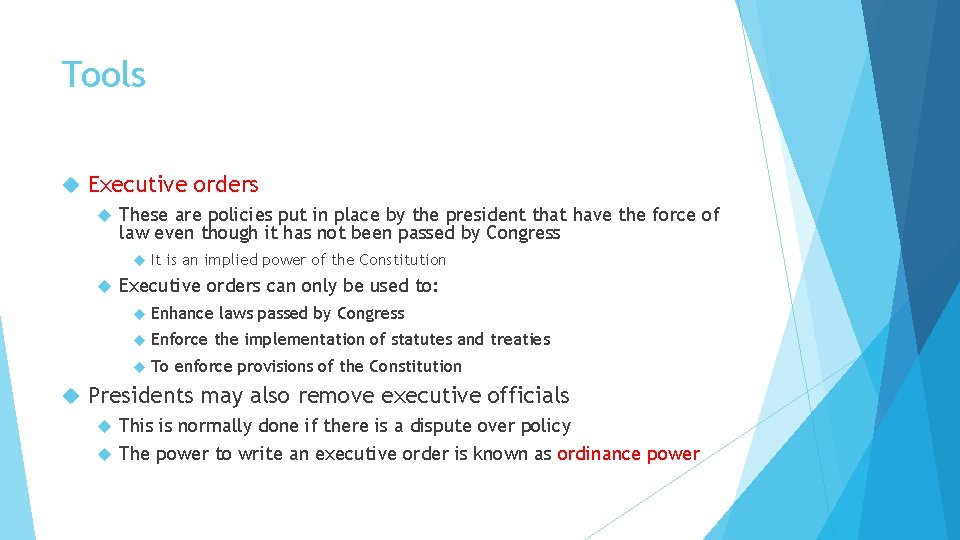 Tools

Executive orders

These are policies put in place by the president that have the force of law even though it has not been passed by Congress

It is an implied power of the Constitution

Executive orders can only be used to:

Enhance laws passed by Congress

Enforce the implementation of statutes and treaties

To enforce provisions of the Constitution

Presidents may also remove executive officials

This is normally done if there is a dispute over policy

The power to write an executive order is known as ordinance power